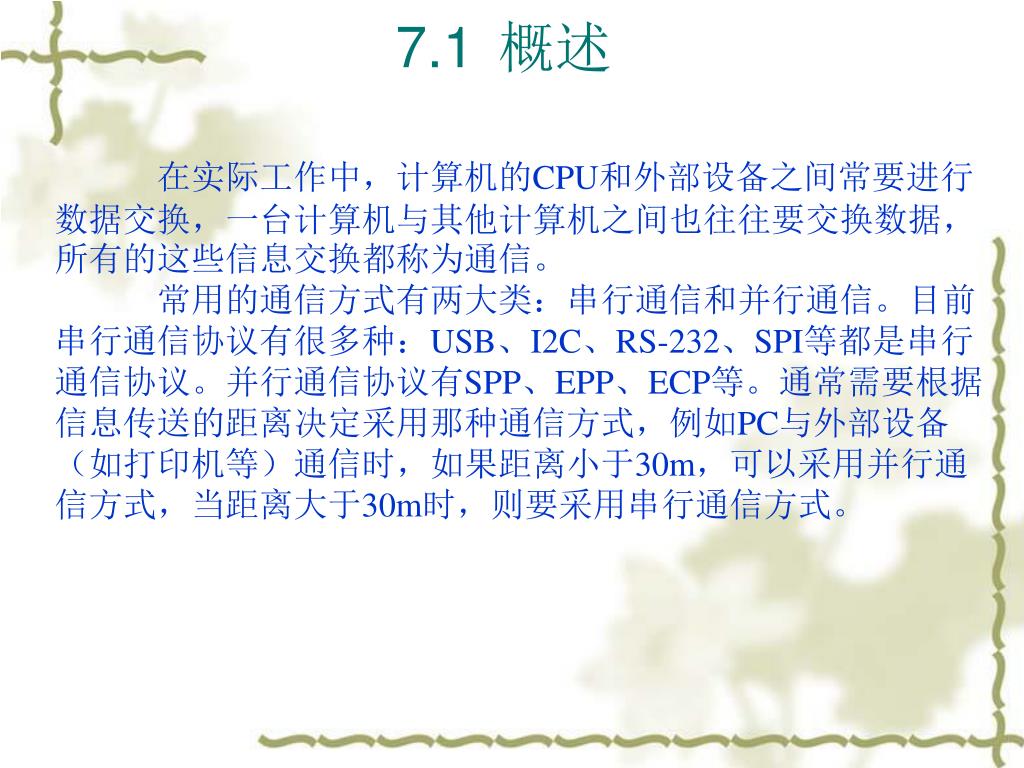 7.1 概述

在实际工作中，计算机的CPU和外部设备之间常要进行数据交换，一台计算机与其他计算机之间也往往要交换数据，所有的这些信息交换都称为通信。

常用的通信方式有两大类：串行通信和并行通信。目前串行通信协议有很多种：USB、I2C、RS-232、SPI等都是串行通信协议。并行通信协议有SPP、EPP、ECP等。通常需要根据信息传送的距离决定采用那种通信方式，例如PC与外部设备（如打印机等）通信时，如果距离小于30m，可以采用并行通信方式，当距离大于30m时，则要采用串行通信方式。